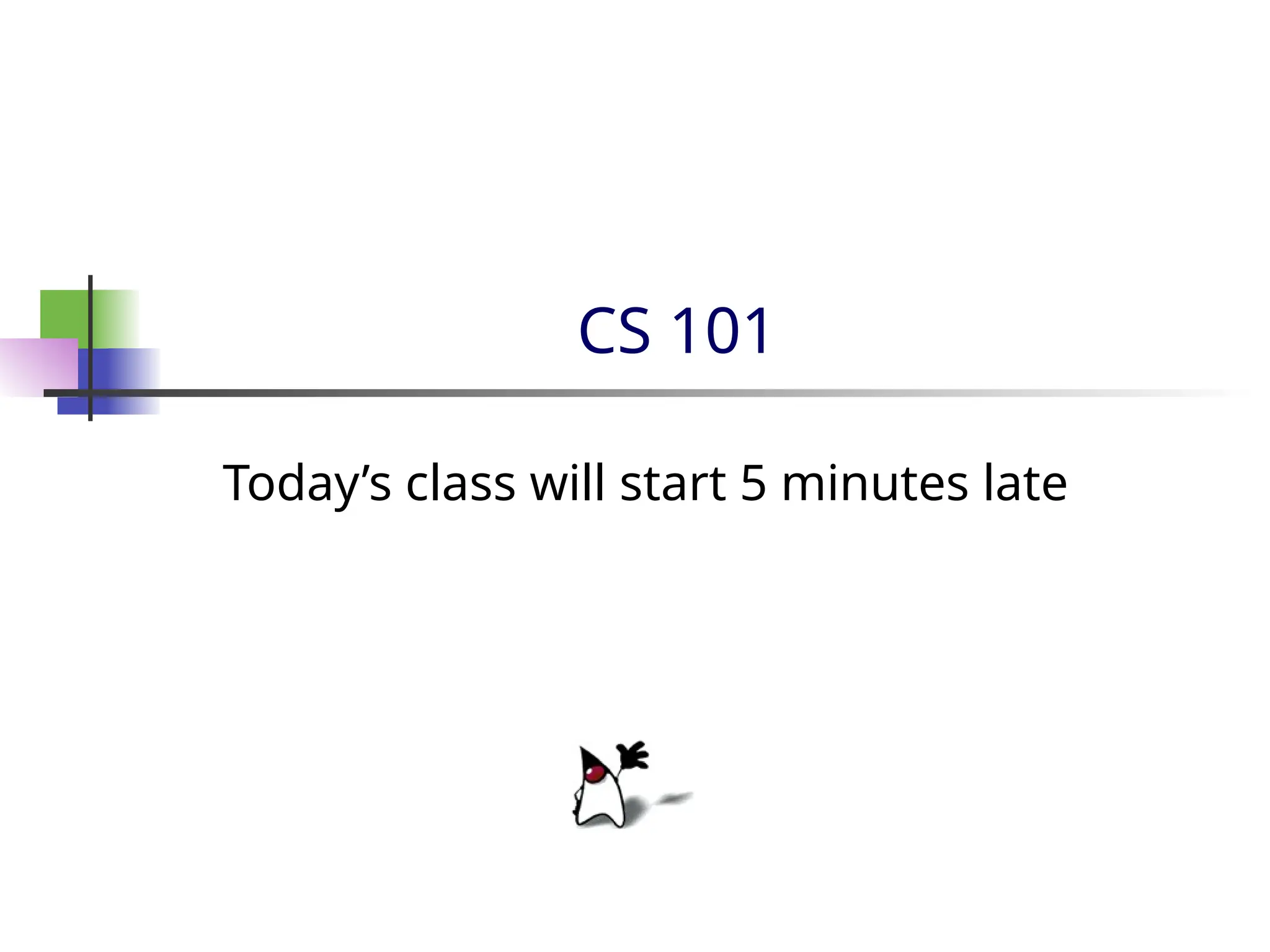 CS 101

Today’s class will start 5 minutes late